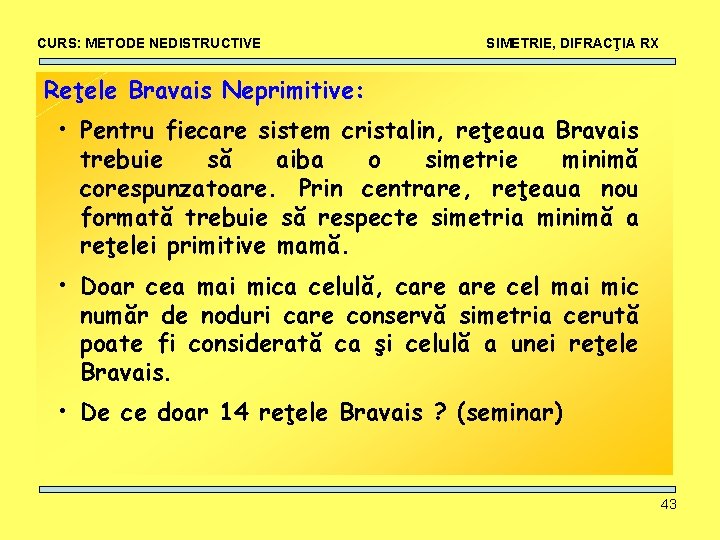 CURS: METODE NEDISTRUCTIVE

SIMETRIE, DIFRACŢIA RX

Reţele Bravais Neprimitive:

• Pentru fiecare sistem cristalin, reţeaua Bravais trebuie să aiba o simetrie minimă corespunzatoare. Prin centrare, reţeaua nou formată trebuie să respecte simetria minimă a reţelei primitive mamă.

• Doar cea mai mica celulă, care are cel mai mic număr de noduri care conservă simetria cerută poate fi considerată ca şi celulă a unei reţele Bravais.

• De ce doar 14 reţele Bravais ? (seminar)

43